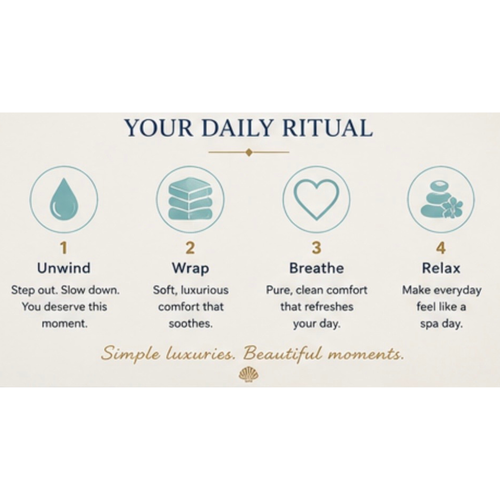 YOUR DAILY RITUAL

1
Unwind
Step out. Slow down. You deserve this moment.

2
Wrap
Soft, luxurious comfort that soothes.

3
Breathe
Pure, clean comfort that refreshes your day.

4
Relax
Make everyday feel like a spa day.

Simple luxuries. Beautiful moments.